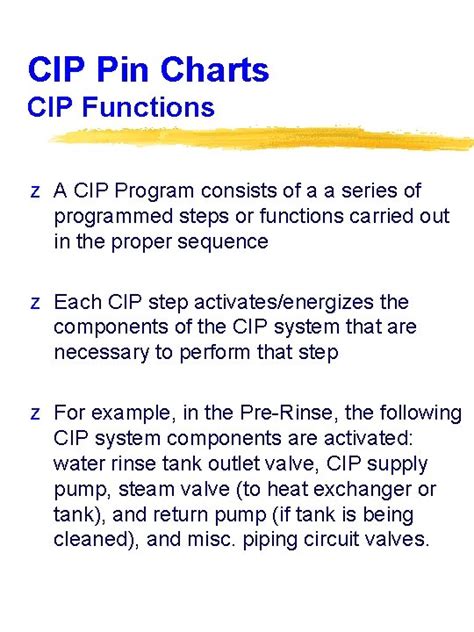 CIP Pin Charts
CIP Functions

z A CIP Program consists of a a series of programmed steps or functions carried out in the proper sequence

z Each CIP step activates/energizes the components of the CIP system that are necessary to perform that step

z For example, in the Pre-Rinse, the following CIP system components are activated: water rinse tank outlet valve, CIP supply pump, steam valve (to heat exchanger or tank), and return pump (if tank is being cleaned), and misc. piping circuit valves.